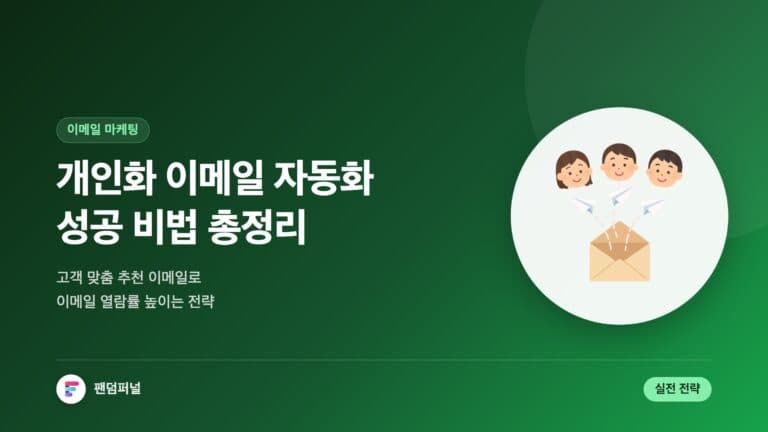 이메일 마케팅

개인화 이메일 자동화 성공 비법 총정리

고객 맞춤 추천 이메일로 이메일 열람률 높이는 전략

팬덤퍼널

실전 전략